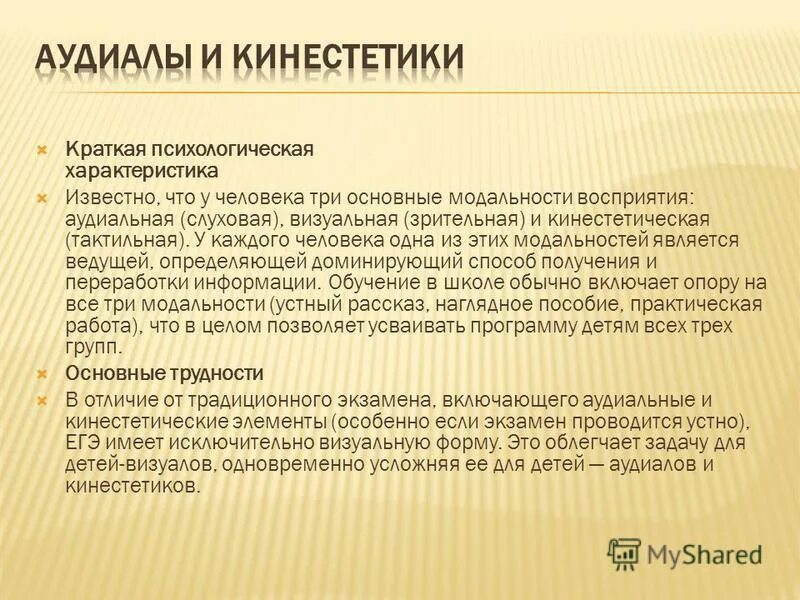 АУДИАЛЫ И КИНЕСТЕТИКИ

Краткая психологическая характеристика

Известно, что у человека три основные модальности восприятия: аудиальная (слуховая), визуальная (зрительная) и кинестетическая (тактильная). У каждого человека одна из этих модальностей является ведущей, определяющей доминирующий способ получения и переработки информации. Обучение в школе обычно включает опору на все три модальности (устный рассказ, наглядное пособие, практическая работа), что в целом позволяет усваивать программу детям всех трех групп.

Основные трудности

В отличие от традиционного экзамена, включающего аудиальные и кинестетические элементы (особенно если экзамен проводится устно), ЕГЭ имеет исключительно визуальную форму. Это облегчает задачу для детей-визуалов, одновременно усложняя ее для детей — аудиалов и кинестетиков.

MyShared